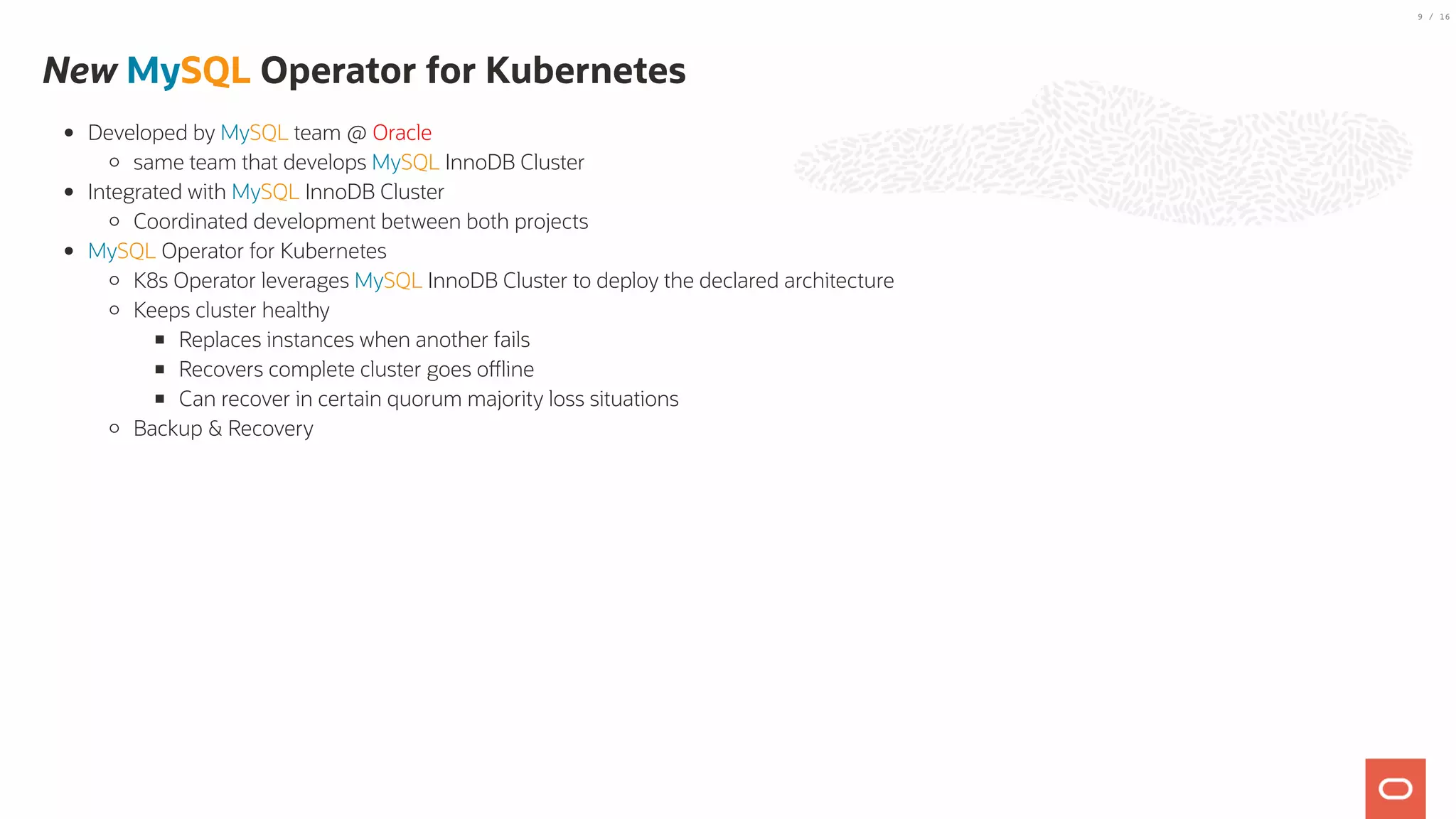 9 / 16

New MySQL Operator for Kubernetes

- Developed by MySQL team @ Oracle
  - same team that develops MySQL InnoDB Cluster
- Integrated with MySQL InnoDB Cluster
  - Coordinated development between both projects
- MySQL Operator for Kubernetes
  - K8s Operator leverages MySQL InnoDB Cluster to deploy the declared architecture
  - Keeps cluster healthy
    - Replaces instances when another fails
    - Recovers complete cluster goes offline
    - Can recover in certain quorum majority loss situations
  - Backup & Recovery